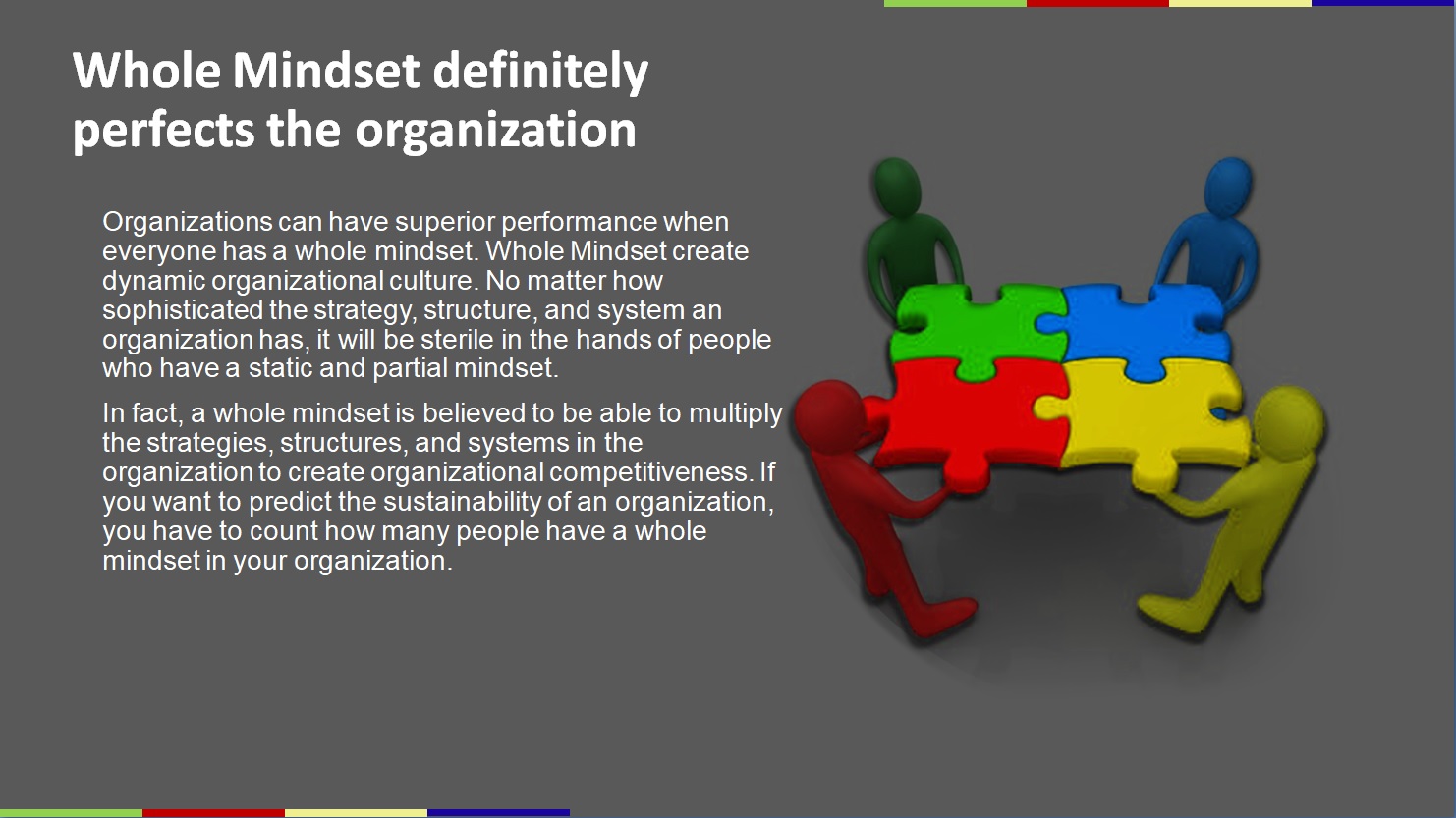 Whole Mindset definitely perfects the organization

Organizations can have superior performance when everyone has a whole mindset. Whole Mindset create dynamic organizational culture. No matter how sophisticated the strategy, structure, and system an organization has, it will be sterile in the hands of people who have a static and partial mindset.

In fact, a whole mindset is believed to be able to multiply the strategies, structures, and systems in the organization to create organizational competitiveness. If you want to predict the sustainability of an organization, you have to count how many people have a whole mindset in your organization.